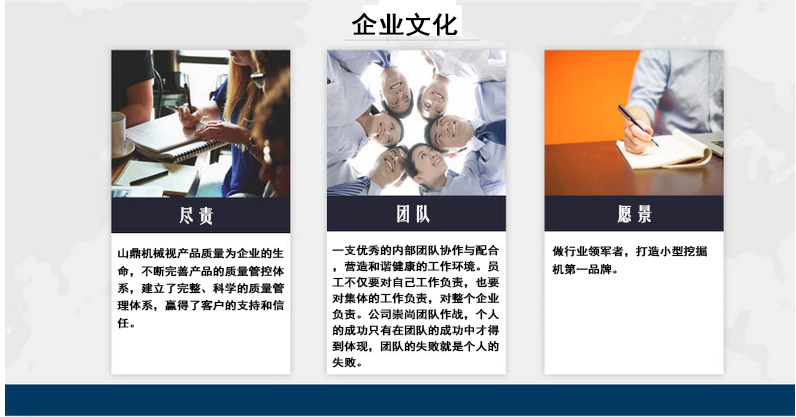 企业文化

尽责

山鼎机械视产品质量为企业的生命，不断完善产品的质量管控体系，建立了完整、科学的质量管理体系，赢得了客户的支持和信任。

团队

一支优秀的内部团队协作与配合，营造和谐健康的工作环境。员工不仅要对自己工作负责，也要对集体的工作负责，对整个企业负责。公司崇尚团队作战，个人的成功只有在团队的成功中才得到体现，团队的失败就是个人的失败。

愿景

做行业领军者，打造小型挖掘机第一品牌。